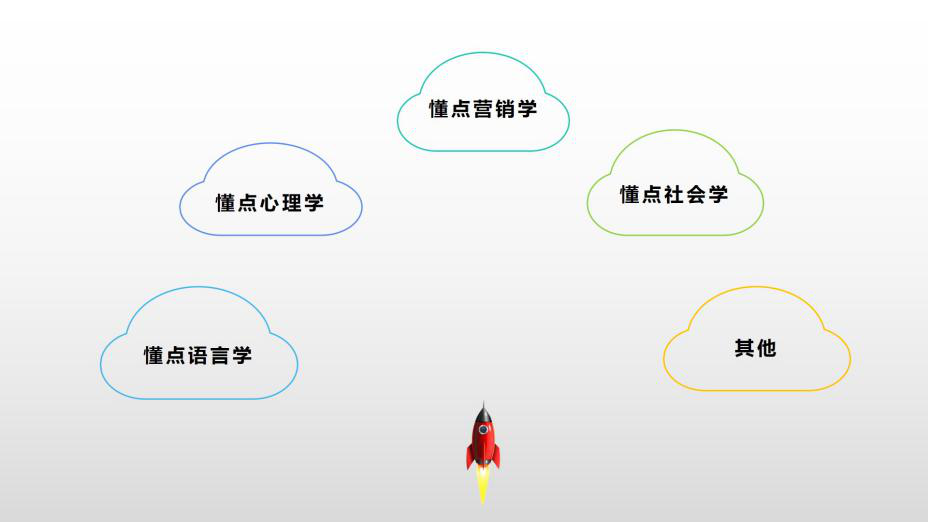 懂点营销学

懂点心理学

懂点社会学

懂点语言学

其他